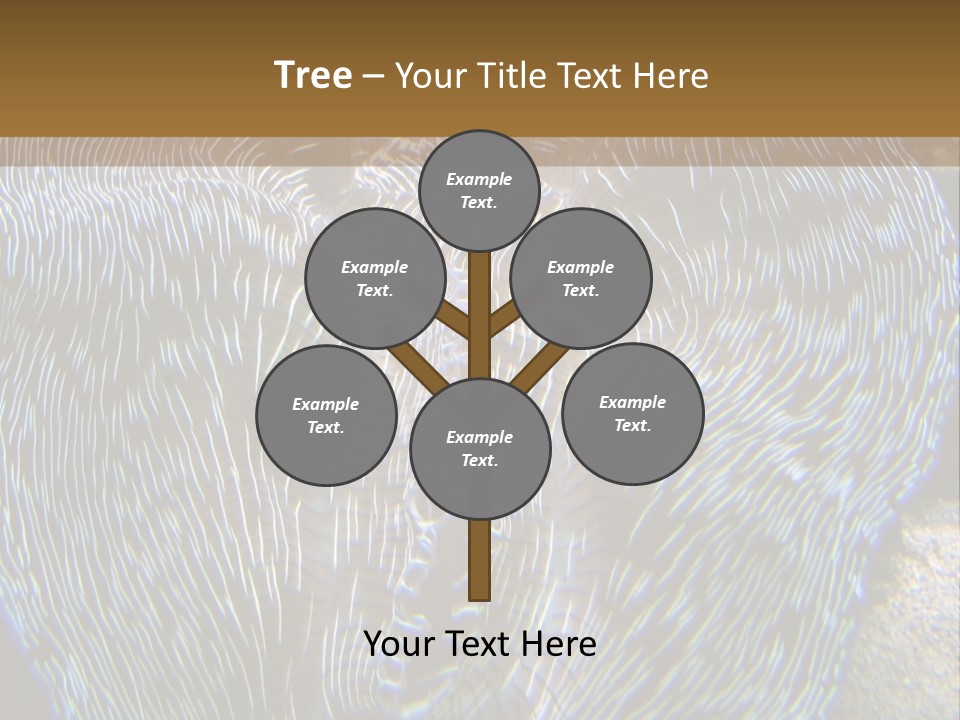 Tree – Your Title Text Here

Example Text.

Example Text.

Example Text.

Example Text.

Example Text.

Example Text.

Your Text Here